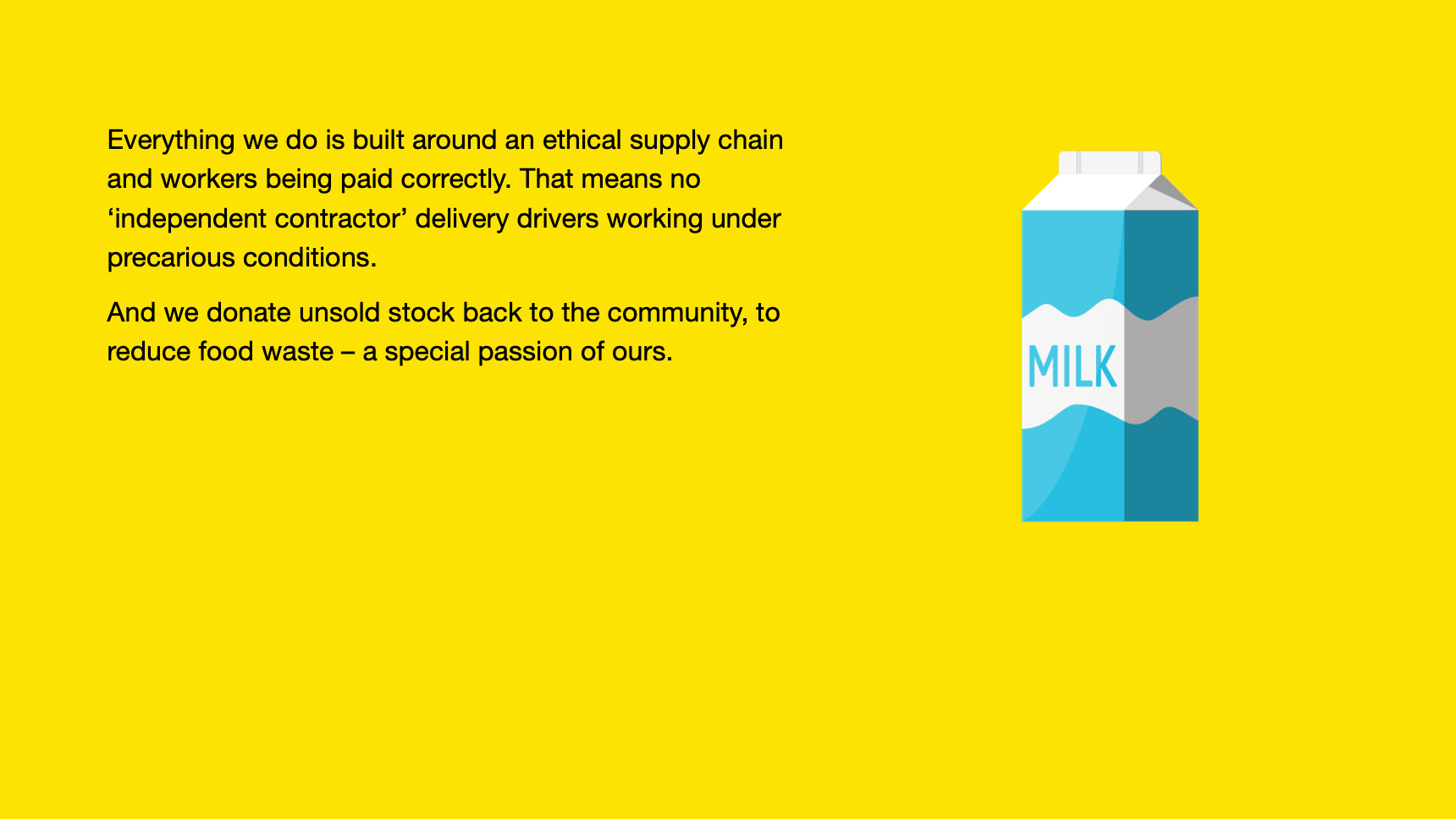 Everything we do is built around an ethical supply chain and workers being paid correctly. That means no ‘independent contractor’ delivery drivers working under precarious conditions.

And we donate unsold stock back to the community, to reduce food waste – a special passion of ours.

MILK